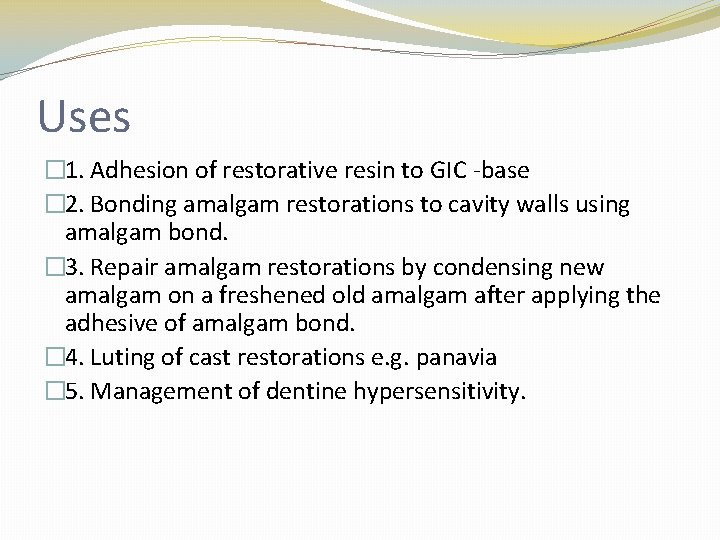 Uses

□1. Adhesion of restorative resin to GIC -base

□2. Bonding amalgam restorations to cavity walls using amalgam bond.

□3. Repair amalgam restorations by condensing new amalgam on a freshened old amalgam after applying the adhesive of amalgam bond.

□4. Luting of cast restorations e.g. panavia

□5. Management of dentine hypersensitivity.